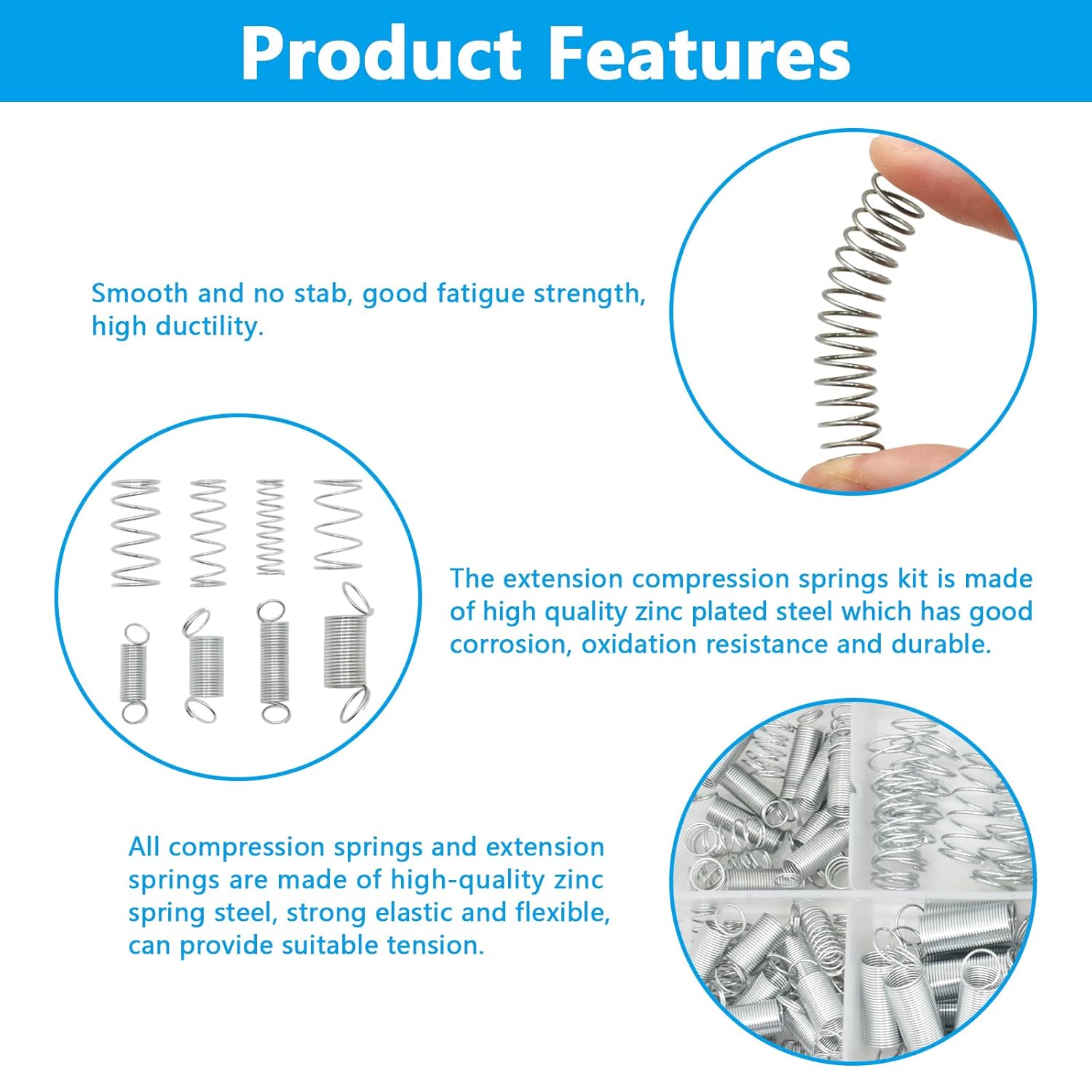 Product Features

Smooth and no stab, good fatigue strength, high ductility.

The extension compression springs kit is made of high quality zinc plated steel which has good corrosion, oxidation resistance and durable.

All compression springs and extension springs are made of high-quality zinc spring steel, strong elastic and flexible, can provide suitable tension.